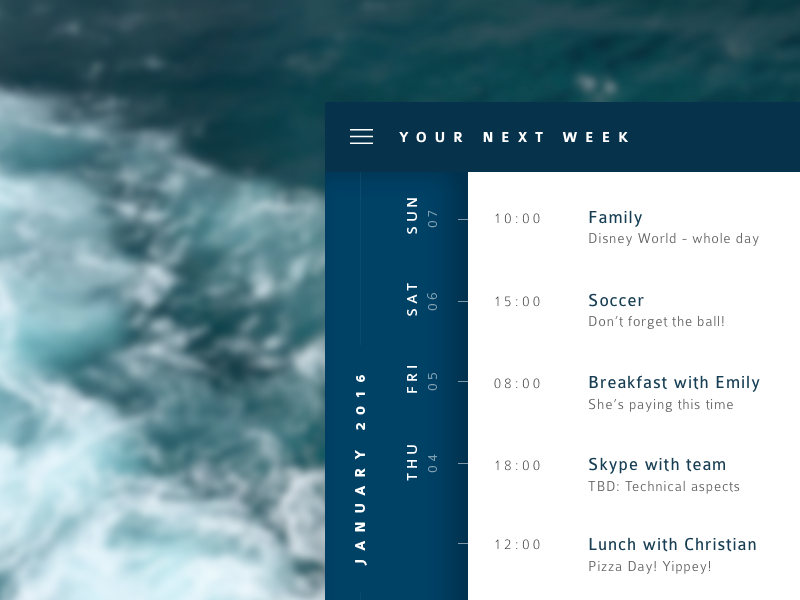 YOUR NEXT WEEK

JANUARY 2016

SUN 07
10:00
Family
Disney World - whole day

SAT 06
15:00
Soccer
Don't forget the ball!

FRI 05
08:00
Breakfast with Emily
She's paying this time

THU 04
18:00
Skype with team
TBD: Technical aspects

12:00
Lunch with Christian
Pizza Day! Yippey!